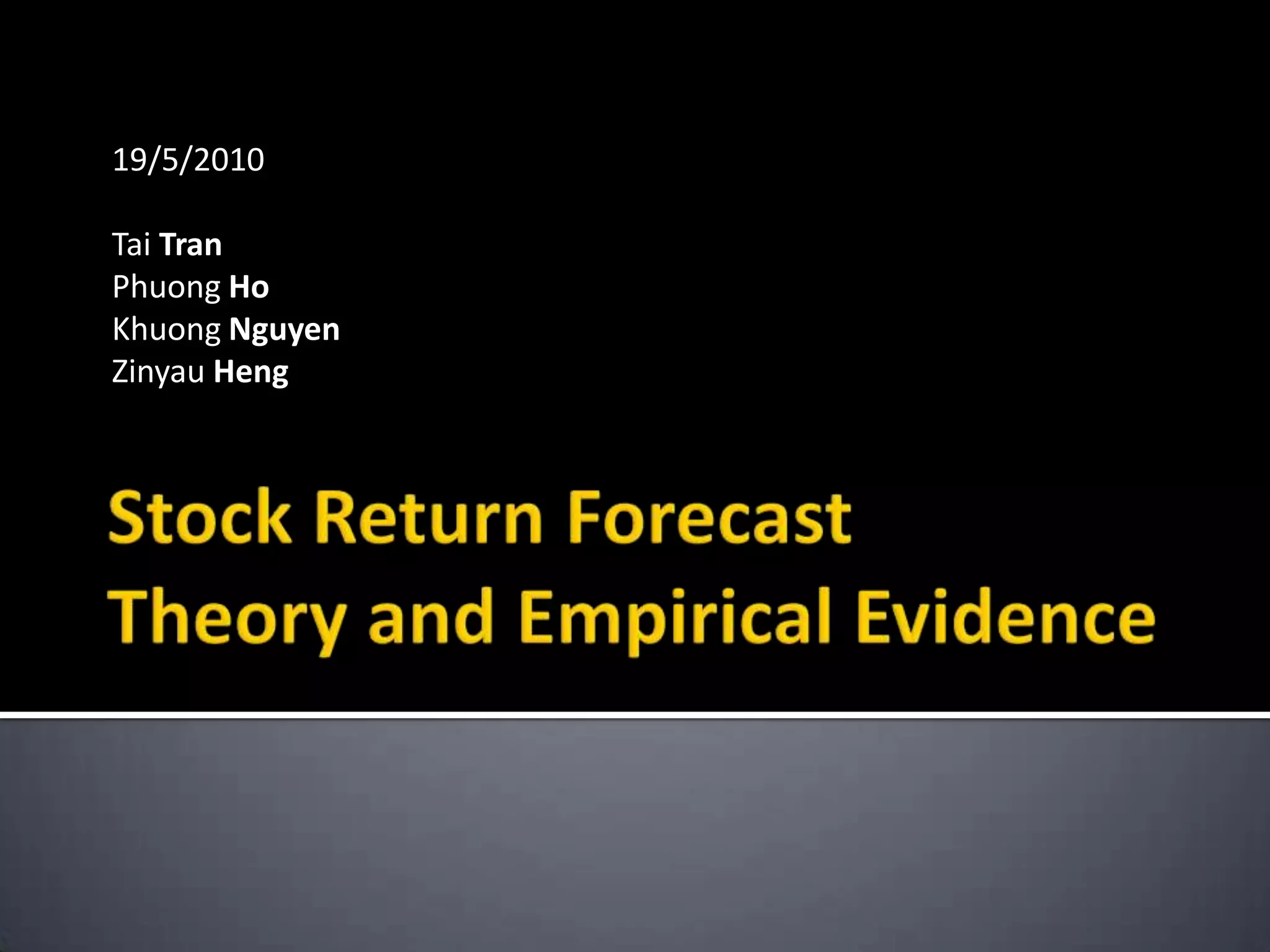 19/5/2010

Tai Tran
Phuong Ho
Khuong Nguyen
Zinyau Heng

Stock Return Forecast
Theory and Empirical Evidence